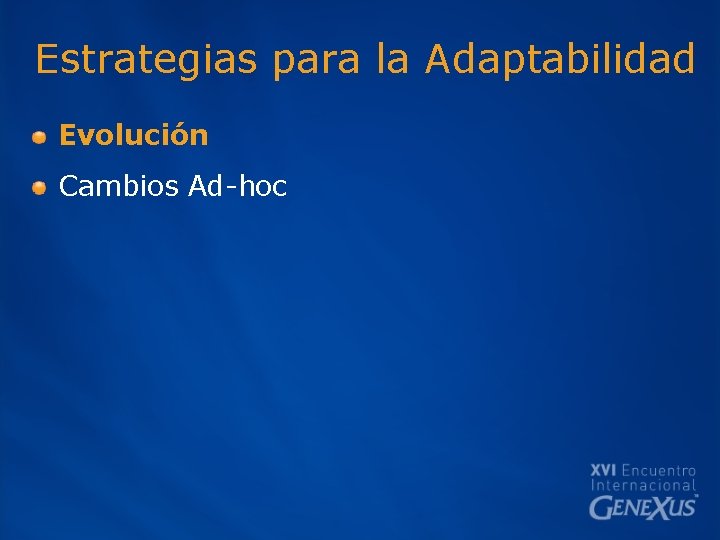 Estrategias para la Adaptabilidad

Evolución

Cambios Ad-hoc

XVI Encuentro Internacional GENEXUS